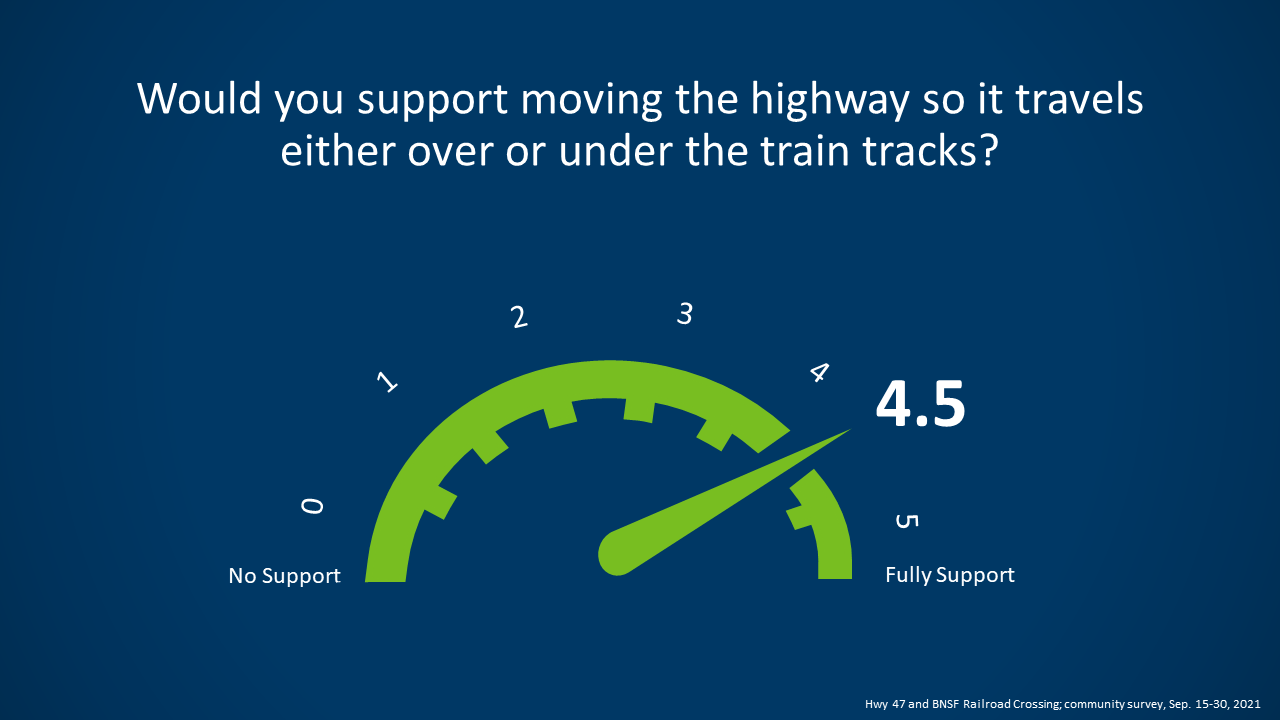 Would you support moving the highway so it travels either over or under the train tracks?

0
1
2
3
4
5
4.5

No Support
Fully Support

Hwy 47 and BNSF Railroad Crossing; community survey, Sep. 15-30, 2021